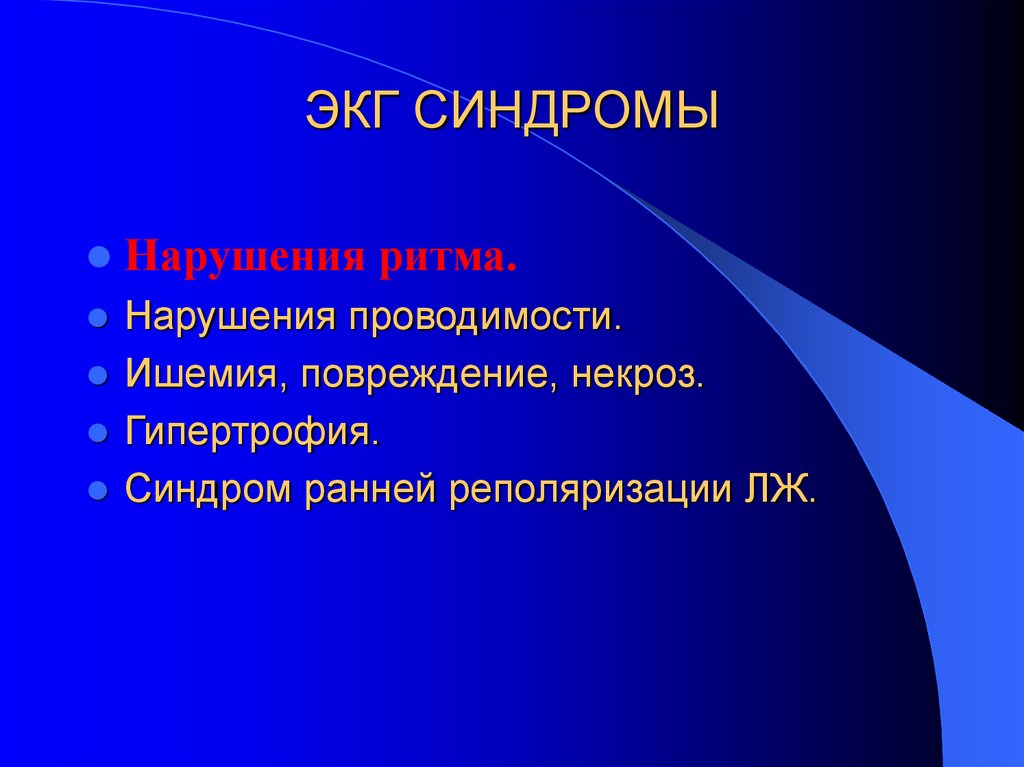 ЭКГ СИНДРОМЫ

- Нарушения ритма.
- Нарушения проводимости.
- Ишемия, повреждение, некроз.
- Гипертрофия.
- Синдром ранней реполяризации ЛЖ.